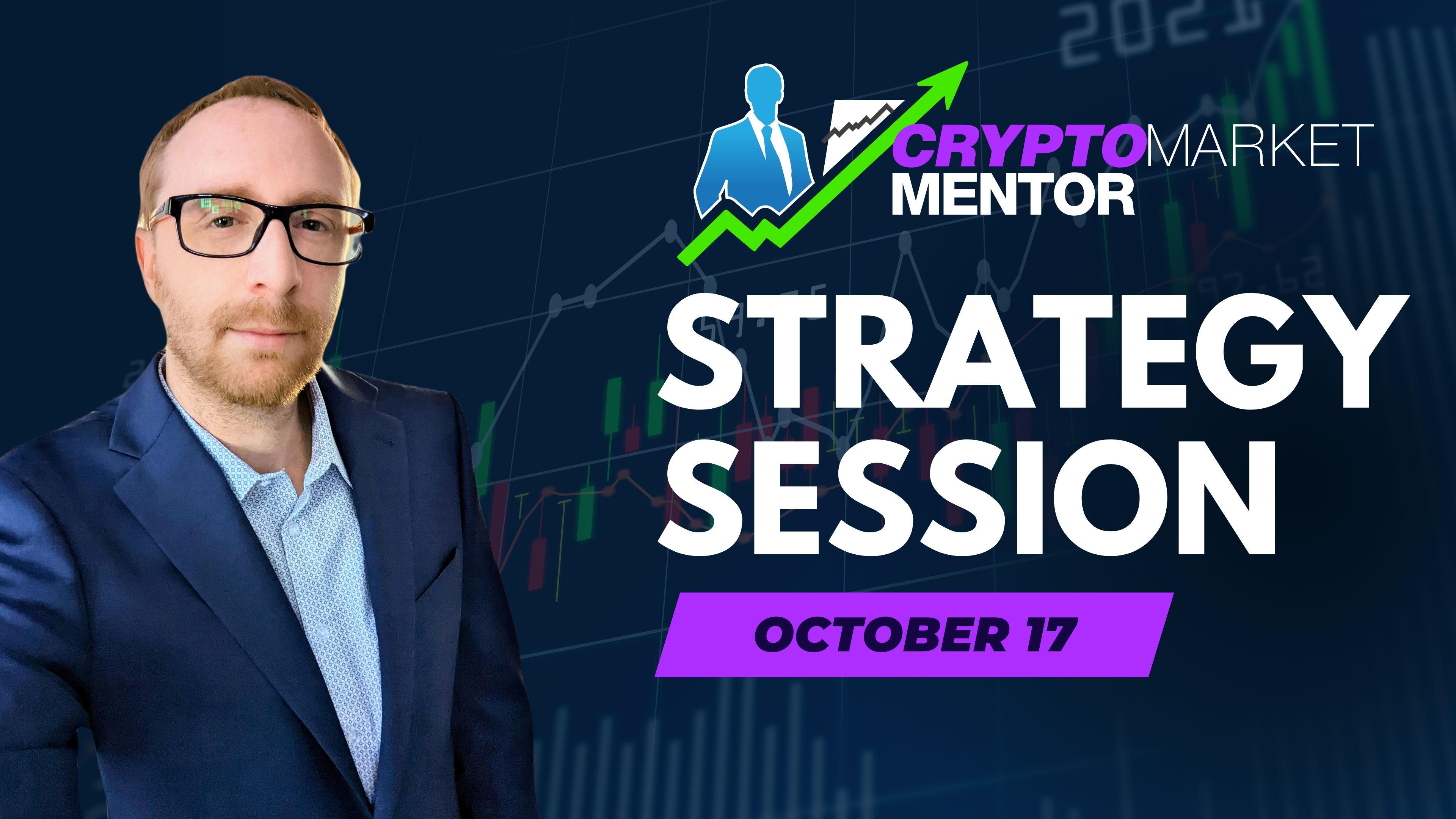 2021

CRYPTOMARKET MENTOR

STRATEGY SESSION

OCTOBER 17